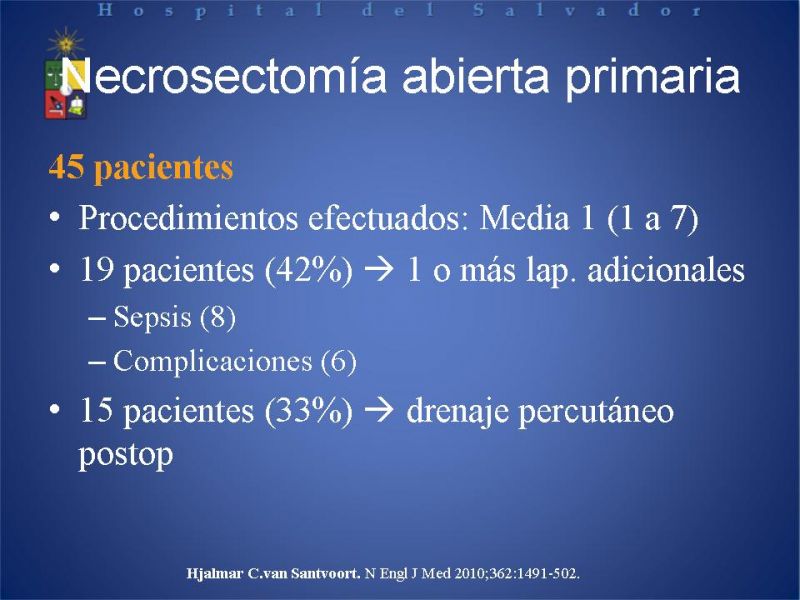 Hospital del Salvador

Necrosectomía abierta primaria

45 pacientes

• Procedimientos efectuados: Media 1 (1 a 7)
• 19 pacientes (42%) → 1 o más lap. adicionales
– Sepsis (8)
– Complicaciones (6)
• 15 pacientes (33%) → drenaje percutáneo postop

Hjalmar C.van Santvoort. N Engl J Med 2010;362:1491-502.